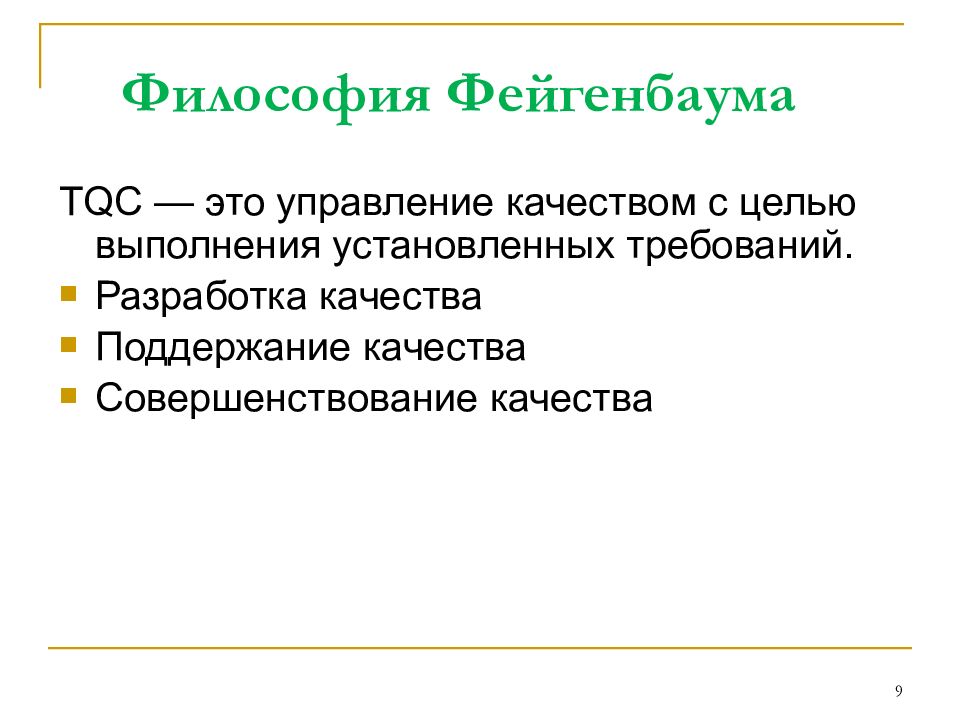 Философия Фейгенбаума

TQC — это управление качеством с целью выполнения установленных требований.

- Разработка качества
- Поддержание качества
- Совершенствование качества

9